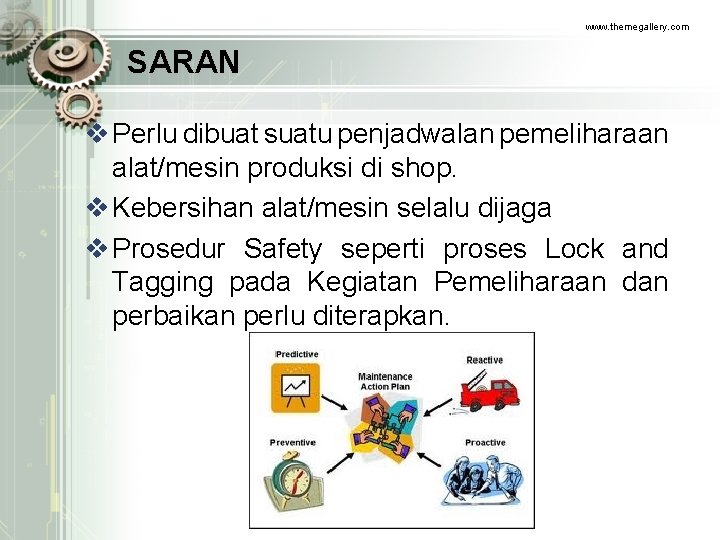 www.themegallery.com

SARAN

❖ Perlu dibuat suatu penjadwalan pemeliharaan alat/mesin produksi di shop.

❖ Kebersihan alat/mesin selalu dijaga

❖ Prosedur Safety seperti proses Lock and Tagging pada Kegiatan Pemeliharaan dan perbaikan perlu diterapkan.

Predictive

Reactive

Maintenance Action Plan

Preventive

Proactive